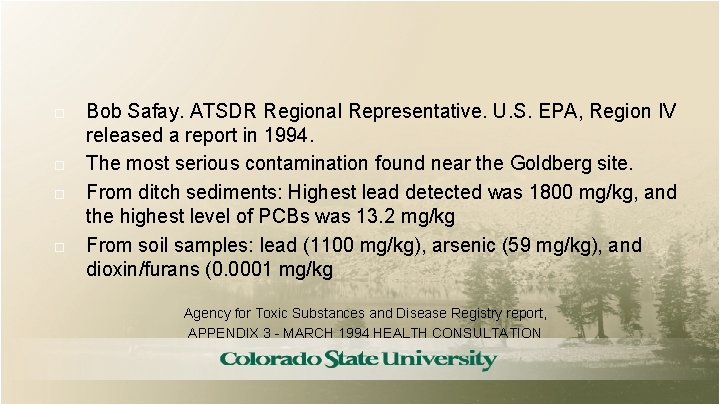 Bob Safay. ATSDR Regional Representative. U.S. EPA, Region IV released a report in 1994.

The most serious contamination found near the Goldberg site.

From ditch sediments: Highest lead detected was 1800 mg/kg, and the highest level of PCBs was 13.2 mg/kg

From soil samples: lead (1100 mg/kg), arsenic (59 mg/kg), and dioxin/furans (0.0001 mg/kg

Agency for Toxic Substances and Disease Registry report, APPENDIX 3 - MARCH 1994 HEALTH CONSULTATION

Colorado State University